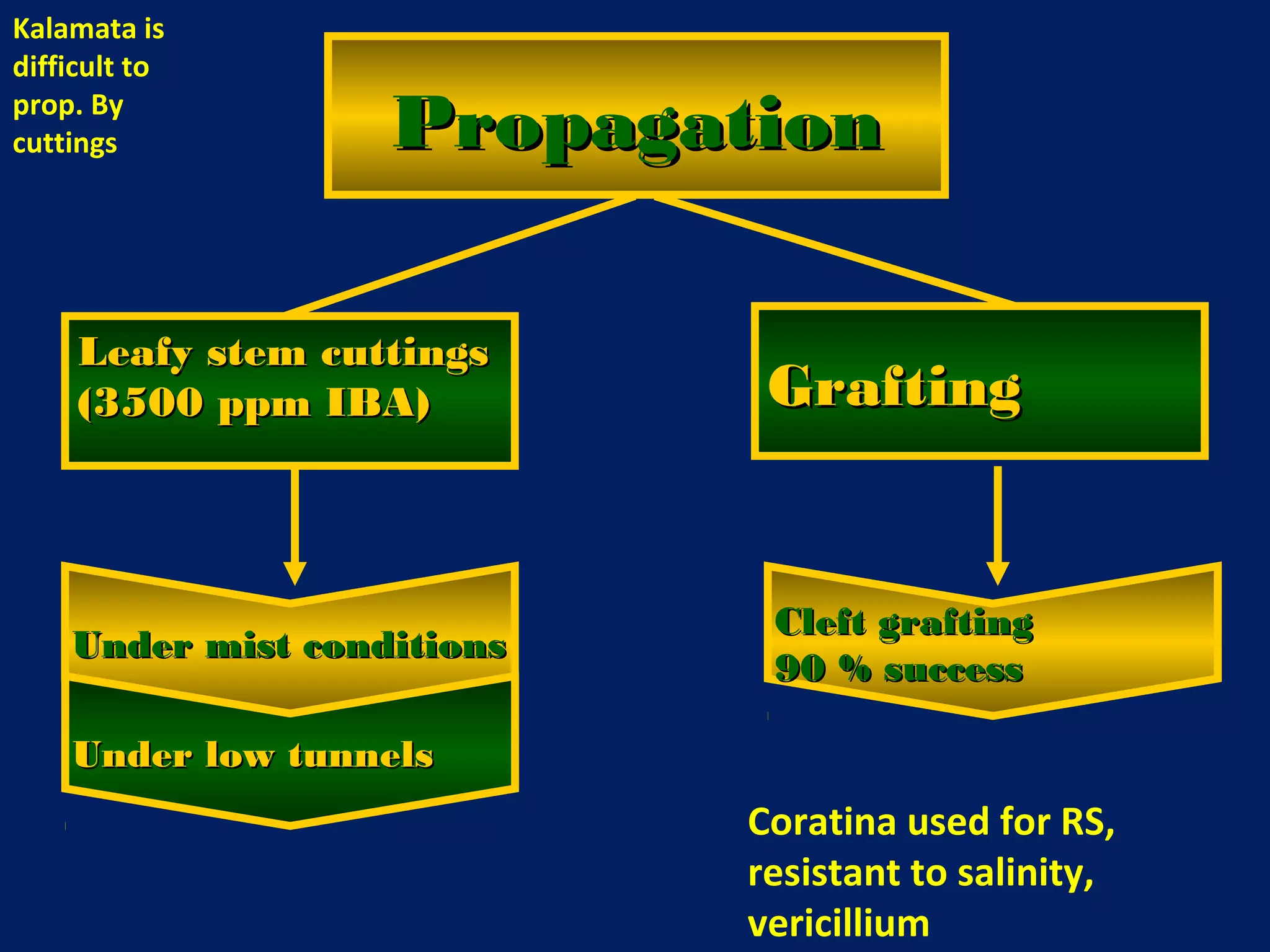 Kalamata is difficult to prop. By cuttings

Propagation

Leafy stem cuttings (3500 ppm IBA)

Grafting

Under mist conditions

Under low tunnels

Cleft grafting
90 % success

Coratina used for RS, resistant to salinity, vericillium